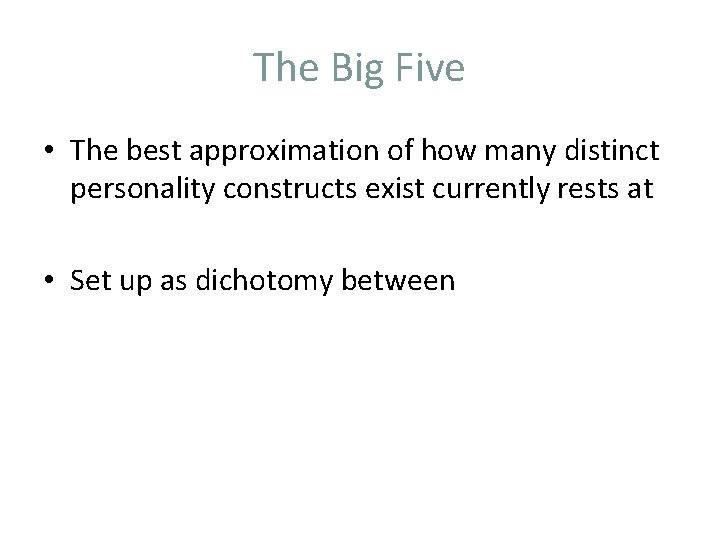 The Big Five

• The best approximation of how many distinct personality constructs exist currently rests at

• Set up as dichotomy between